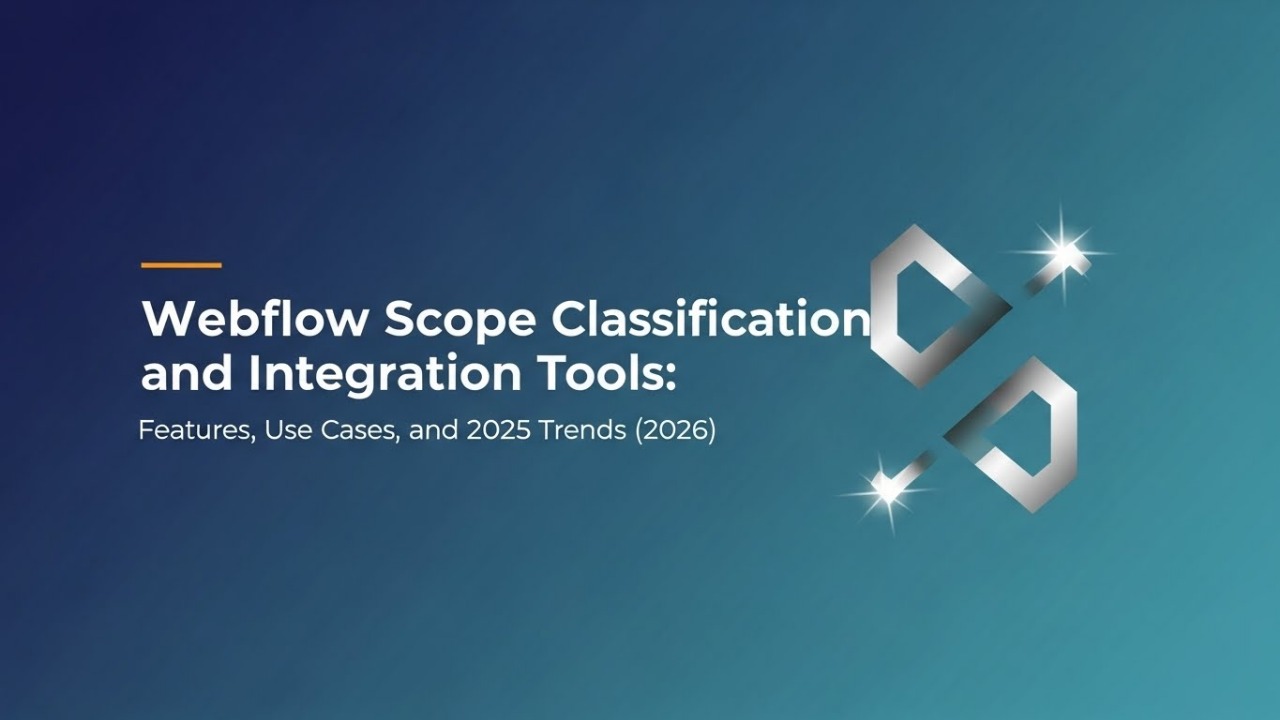 Webflow Scope Classification and Integration Tools:

Features, Use Cases, and 2025 Trends (2026)